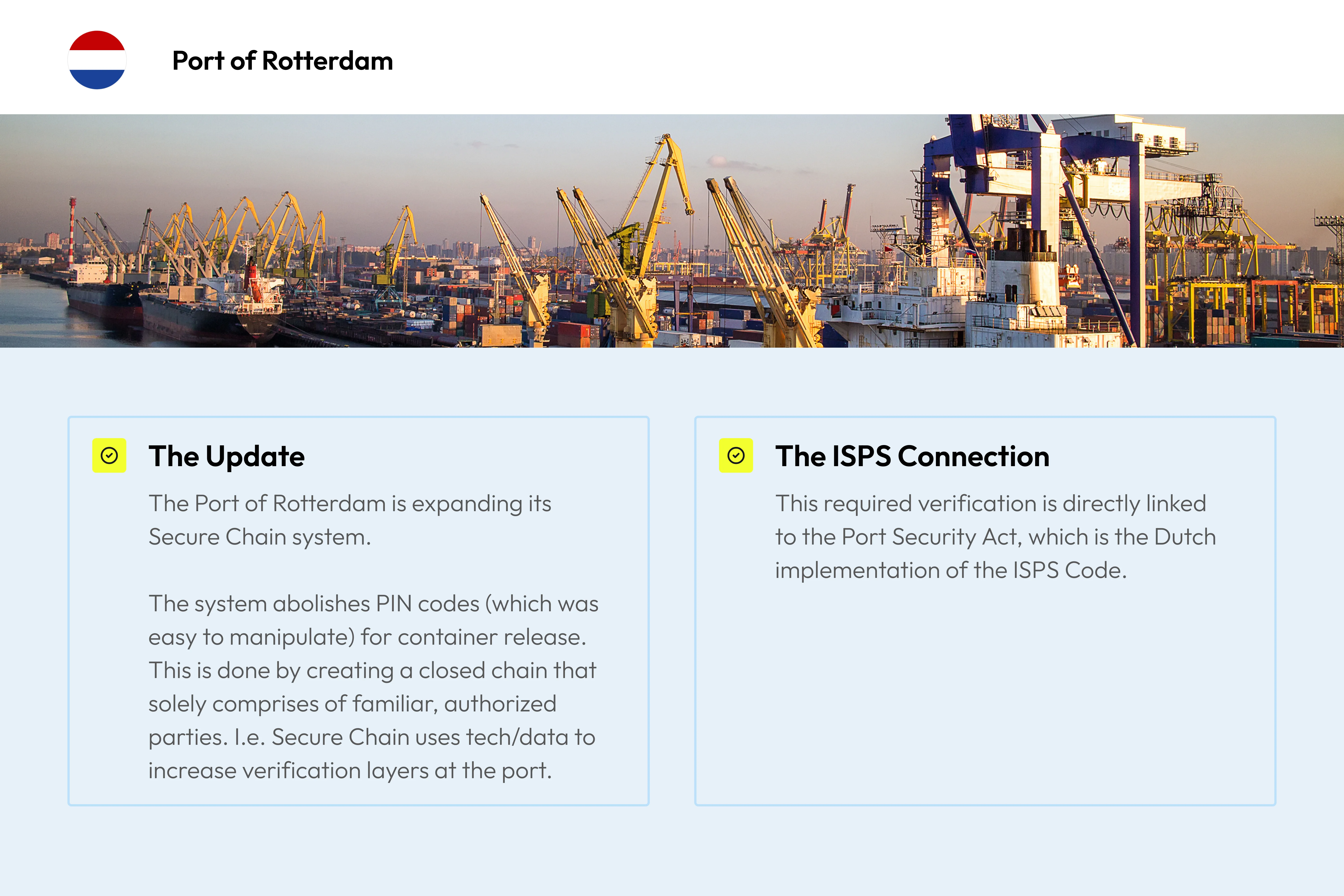 Port of Rotterdam

The Update

The Port of Rotterdam is expanding its Secure Chain system.

The system abolishes PIN codes (which was easy to manipulate) for container release. This is done by creating a closed chain that solely comprises of familiar, authorized parties. I.e. Secure Chain uses tech/data to increase verification layers at the port.

The ISPS Connection

This required verification is directly linked to the Port Security Act, which is the Dutch implementation of the ISPS Code.